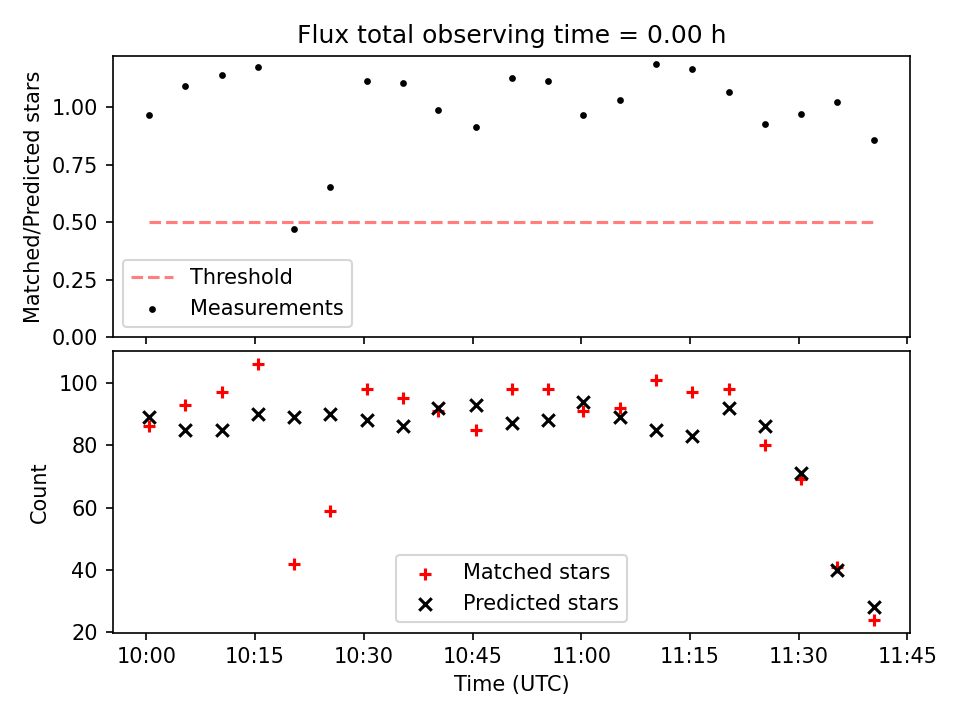 Flux total observing time = 0.00 h

Matched/Predicted stars

1.00
0.75
0.50
0.25
0.00

Threshold
Measurements

Count

100
80
60
40
20

Matched stars
Predicted stars

10:00 10:15 10:30 10:45 11:00 11:15 11:30 11:45

Time (UTC)